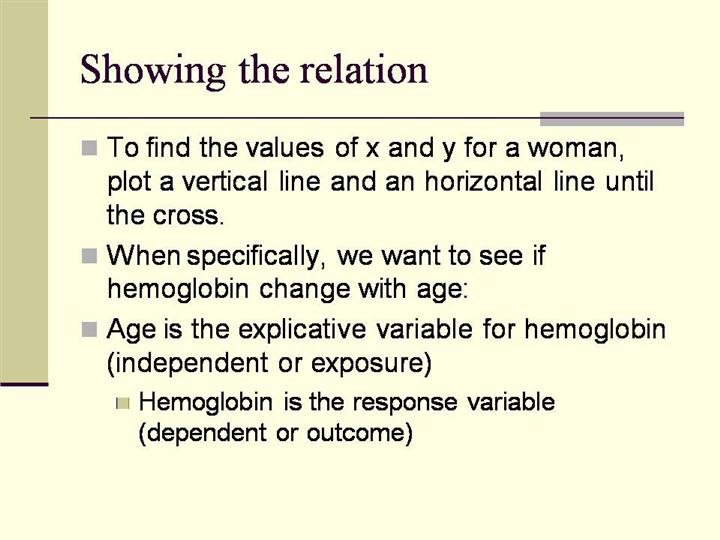 Showing the relation

To find the values of x and y for a woman, plot a vertical line and an horizontal line until the cross.

When specifically, we want to see if hemoglobin change with age:

Age is the explicative variable for hemoglobin (independent or exposure)

Hemoglobin is the response variable (dependent or outcome)